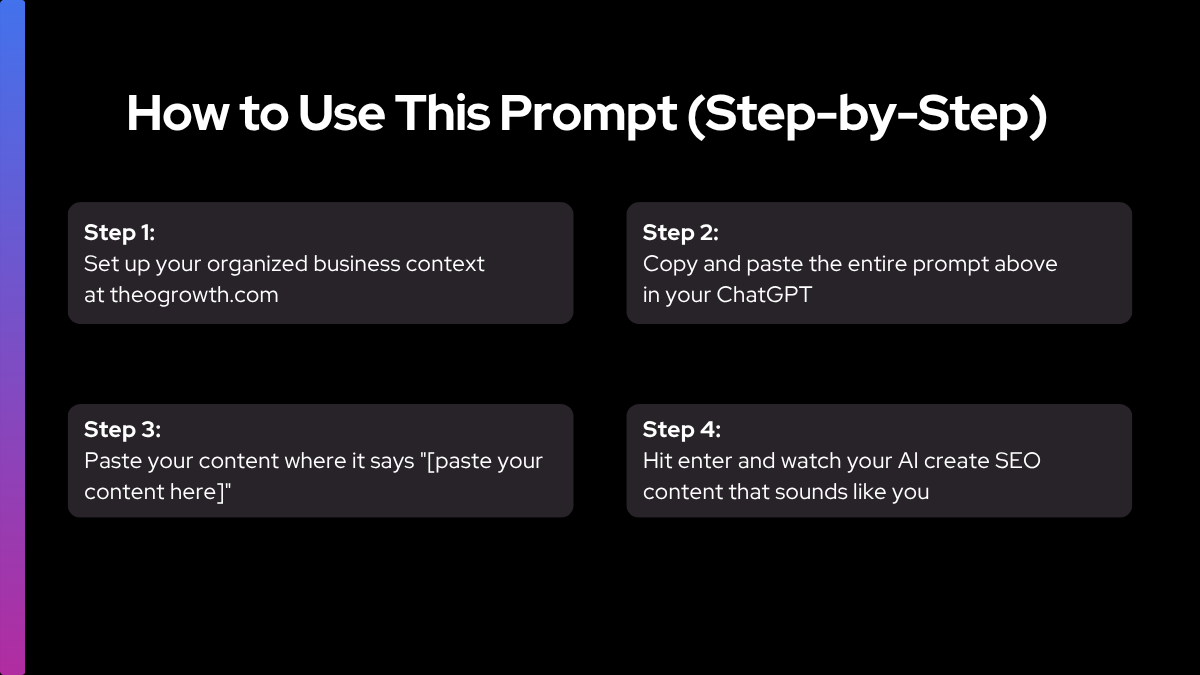 How to Use This Prompt (Step-by-Step)

Step 1:
Set up your organized business context at theogrowth.com

Step 2:
Copy and paste the entire prompt above in your ChatGPT

Step 3:
Paste your content where it says "[paste your content here]"

Step 4:
Hit enter and watch your AI create SEO content that sounds like you